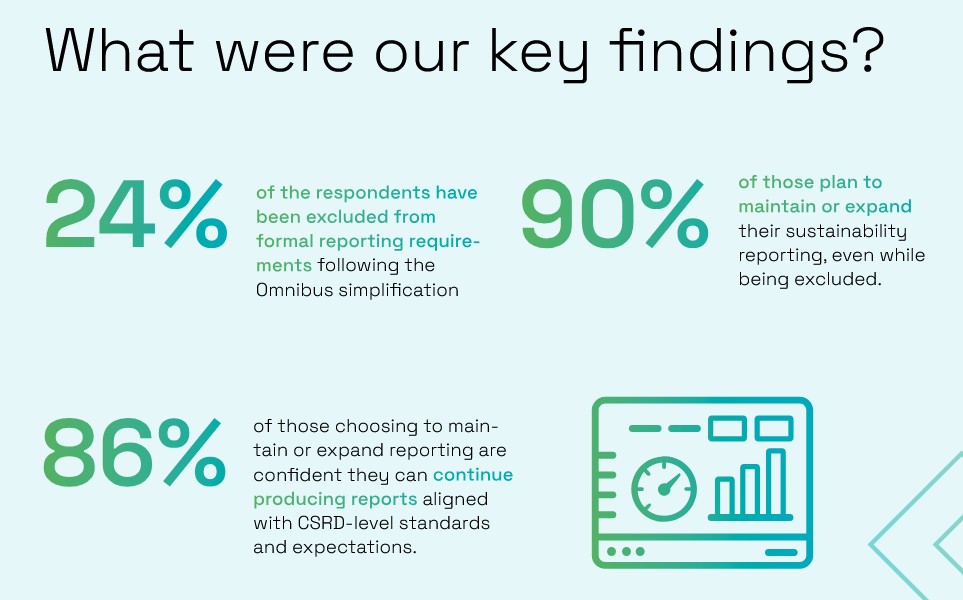 What were our key findings?

24%

of the respondents have been excluded from formal reporting requirements following the Omnibus simplification

90%

of those plan to maintain or expand their sustainability reporting, even while being excluded.

86%

of those choosing to maintain or expand reporting are confident they can continue producing reports aligned with CSRD-level standards and expectations.